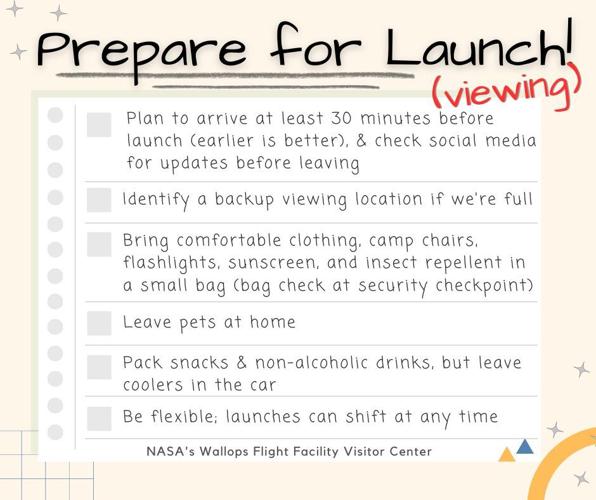 Prepare for Launch! (viewing)

Plan to arrive at least 30 minutes before launch (earlier is better), & check social media for updates before leaving

Identify a backup viewing location if we're full

Bring comfortable clothing, camp chairs, flashlights, sunscreen, and insect repellent in a small bag (bag check at security checkpoint)

Leave pets at home

Pack snacks & non-alcoholic drinks, but leave coolers in the car

Be flexible; launches can shift at any time

NASA's Wallops Flight Facility Visitor Center